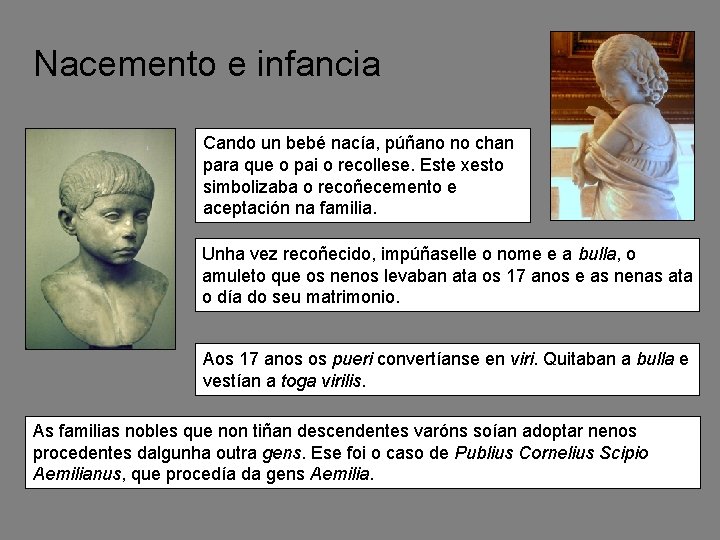 Nacemento e infancia

Cando un bebé nacía, púñano no chan para que o pai o recollese. Este xesto simbolizaba o recoñecemento e aceptación na familia.

Unha vez recoñecido, impúñaselle o nome e a bulla, o amuleto que os nenos levaban ata os 17 anos e as nenas ata o día do seu matrimonio.

Aos 17 anos os pueri convertíanse en viri. Quitaban a bulla e vestían a toga virilis.

As familias nobles que non tiñan descendentes varóns soían adoptar nenos procedentes dalgunha outra gens. Ese foi o caso de Publius Cornelius Scipio Aemilianus, que procedía da gens Aemilia.